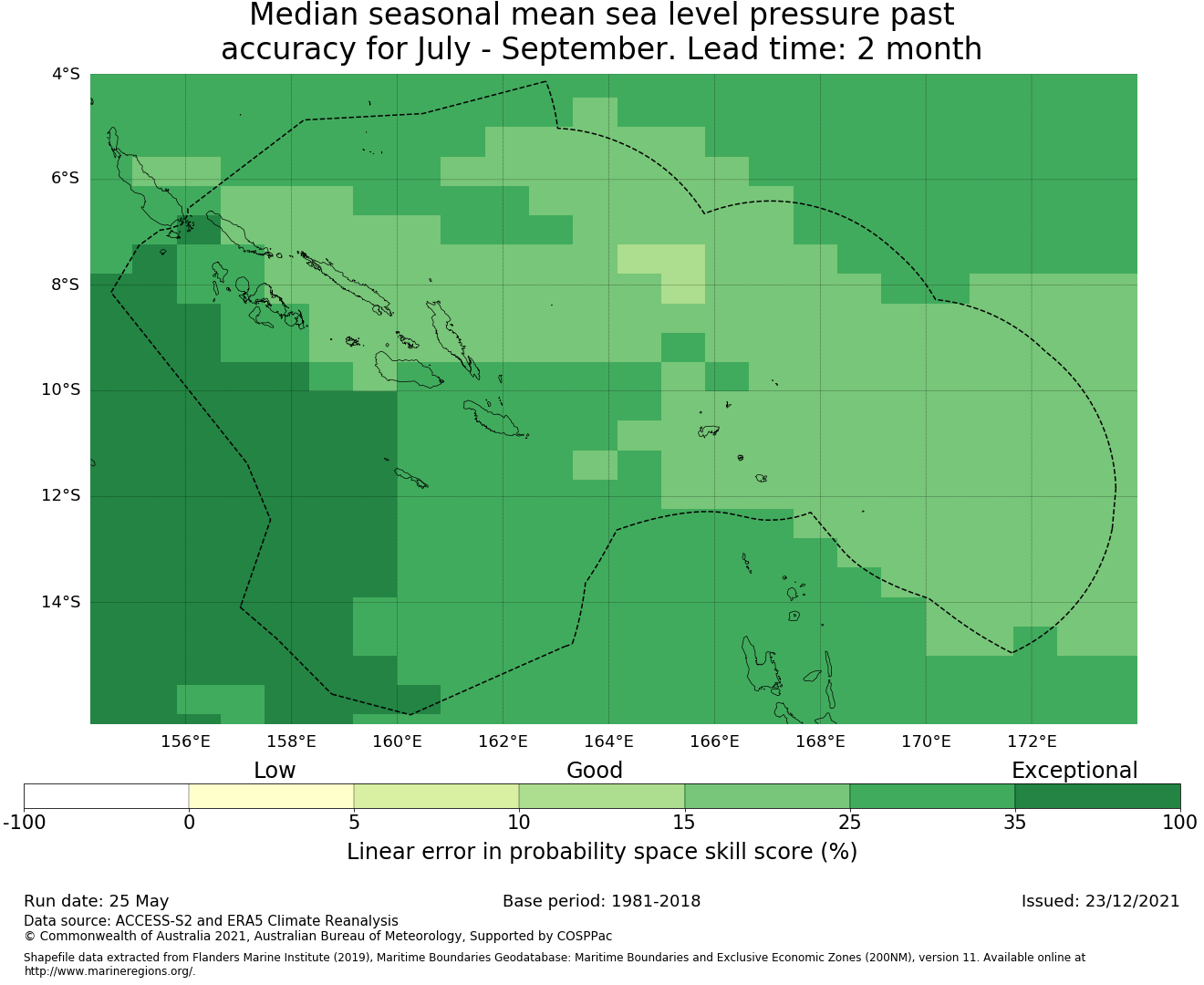 Median seasonal mean sea level pressure past accuracy for July - September. Lead time: 2 month

4°S
6°S
8°S
10°S
12°S
14°S

156°E 158°E 160°E 162°E 164°E 166°E 168°E 170°E 172°E

Low Good Exceptional

-100 0 5 10 15 25 35 100

Linear error in probability space skill score (%)

Run date: 25 May
Base period: 1981-2018
Issued: 23/12/2021

Data source: ACCESS-S2 and ERA5 Climate Reanalysis
© Commonwealth of Australia 2021, Australian Bureau of Meteorology, Supported by COSPPac

Shapefile data extracted from Flanders Marine Institute (2019), Maritime Boundaries Geodatabase: Maritime Boundaries and Exclusive Economic Zones (200NM), version 11. Available online at http://www.marineregions.org/.